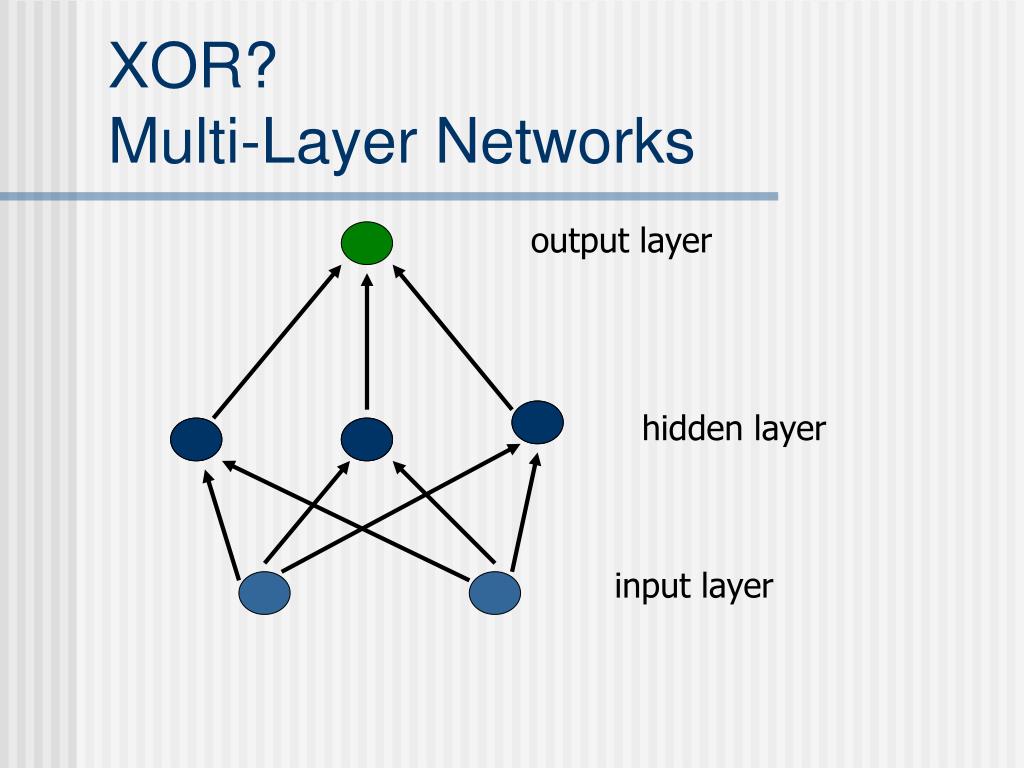 XOR?
Multi-Layer Networks

output layer

hidden layer

input layer